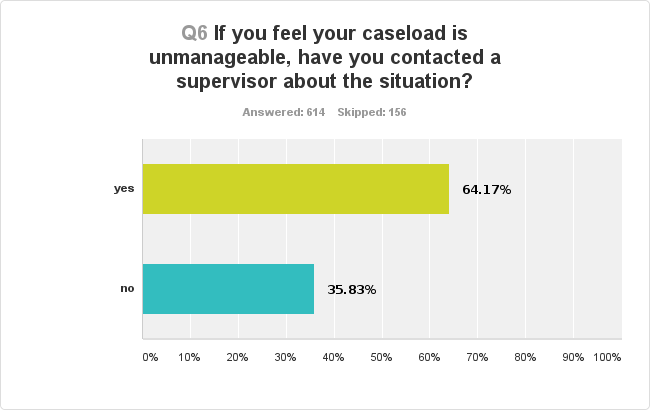 Q6 If you feel your caseload is unmanageable, have you contacted a supervisor about the situation?

Answered: 614 Skipped: 156

yes
64.17%

no
35.83%

0% 10% 20% 30% 40% 50% 60% 70% 80% 90% 100%